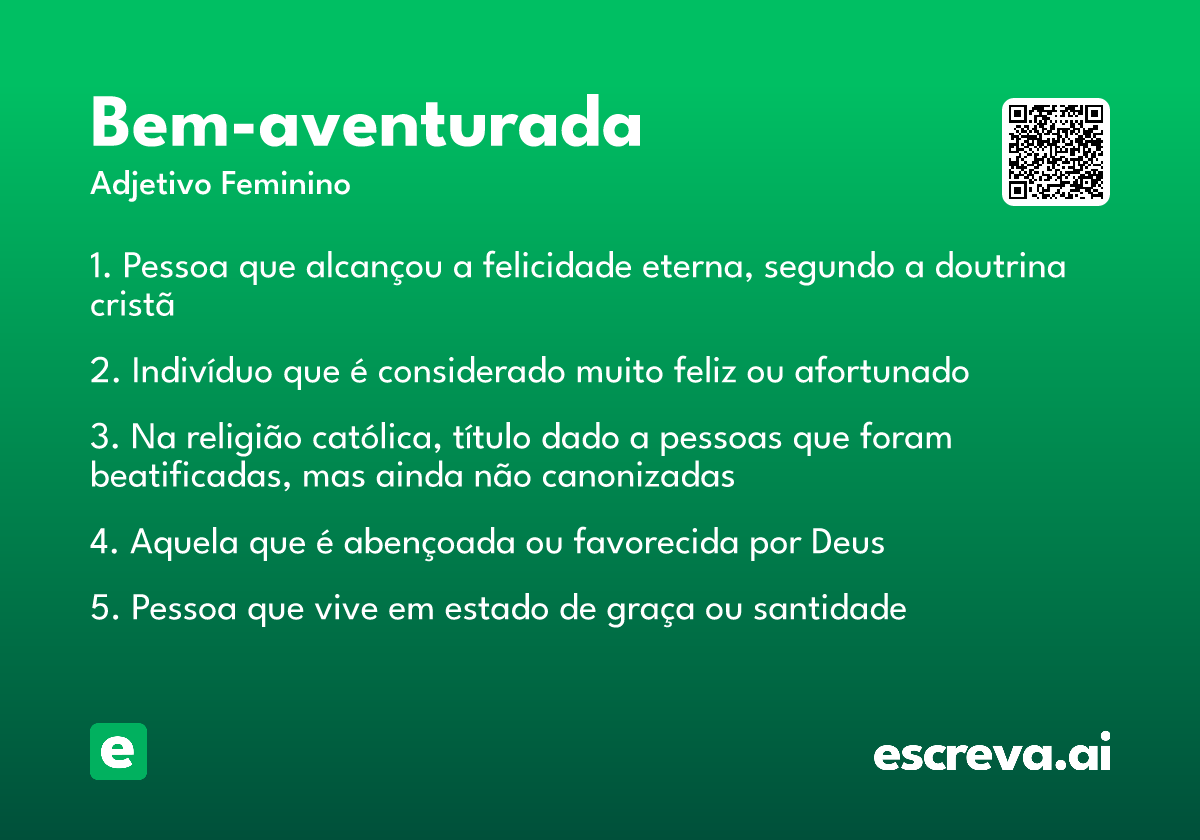 Bem-aventurada
Adjetivo Feminino

1. Pessoa que alcançou a felicidade eterna, segundo a doutrina cristã

2. Indivíduo que é considerado muito feliz ou afortunado

3. Na religião católica, título dado a pessoas que foram beatificadas, mas ainda não canonizadas

4. Aquela que é abençoada ou favorecida por Deus

5. Pessoa que vive em estado de graça ou santidade

e

escreva.ai